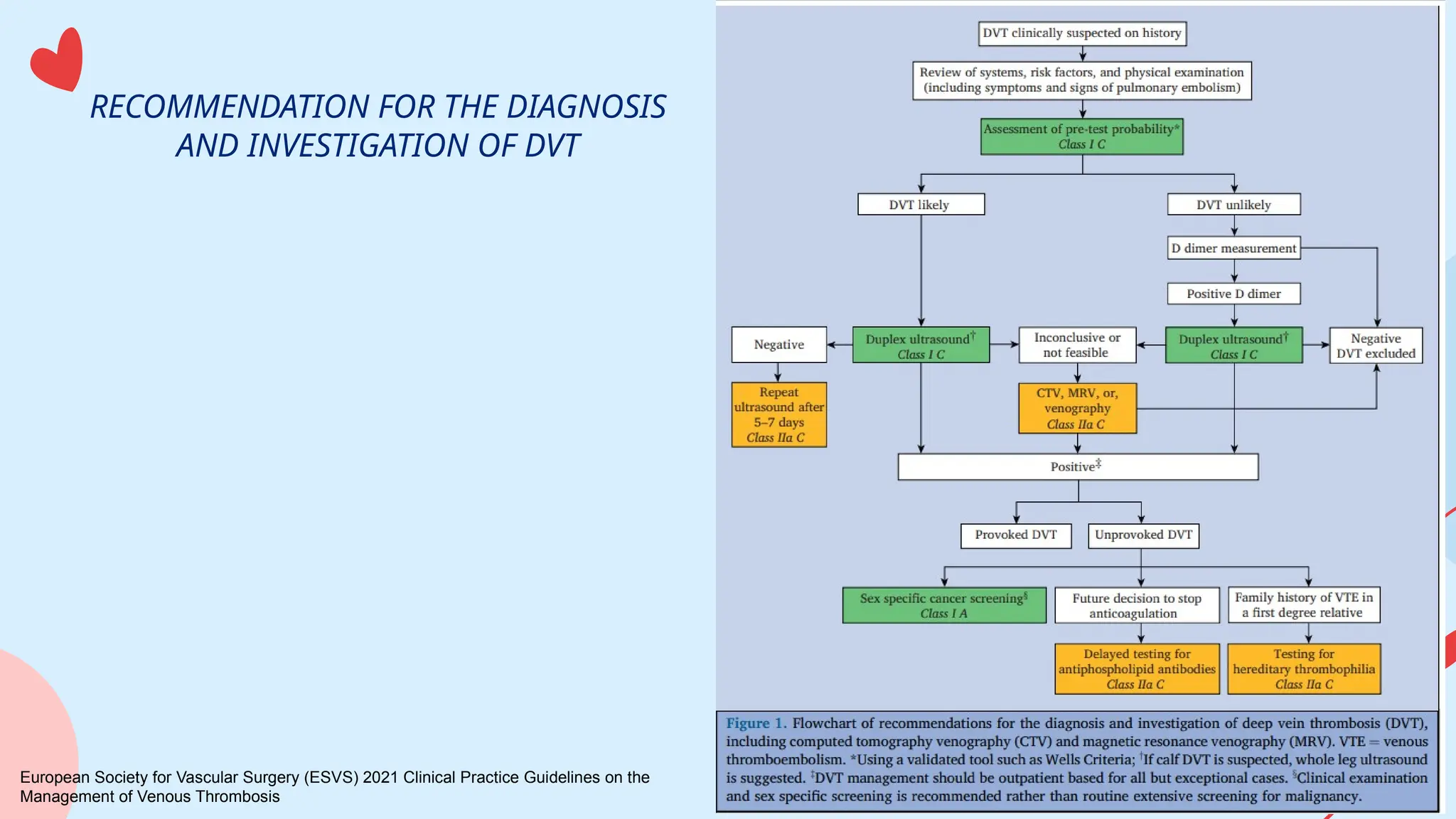 RECOMMENDATION FOR THE DIAGNOSIS AND INVESTIGATION OF DVT

European Society for Vascular Surgery (ESVS) 2021 Clinical Practice Guidelines on the Management of Venous Thrombosis

DVT clinically suspected on history

Review of systems, risk factors, and physical examination (including symptoms and signs of pulmonary embolism)

Assessment of pre-test probability*
Class I C

DVT likely

DVT unlikely

D dimer measurement

Positive D dimer

Negative

Duplex ultrasound†
Class I C

Inconclusive or not feasible

Duplex ultrasound†
Class I C

Negative
DVT excluded

Repeat ultrasound after 5–7 days
Class IIa C

CTV, MRV, or, venography
Class IIa C

Positive‡

Provoked DVT

Unprovoked DVT

Sex specific cancer screening§
Class I A

Future decision to stop anticoagulation

Family history of VTE in a first degree relative

Delayed testing for antiphospholipid antibodies
Class IIa C

Testing for hereditary thrombophilia
Class IIa C

Figure 1. Flowchart of recommendations for the diagnosis and investigation of deep vein thrombosis (DVT), including computed tomography venography (CTV) and magnetic resonance venography (MRV). VTE = venous thromboembolism. *Using a validated tool such as Wells Criteria; †If calf DVT is suspected, whole leg ultrasound is suggested. ‡DVT management should be outpatient based for all but exceptional cases. §Clinical examination and sex specific screening is recommended rather than routine extensive screening for malignancy.